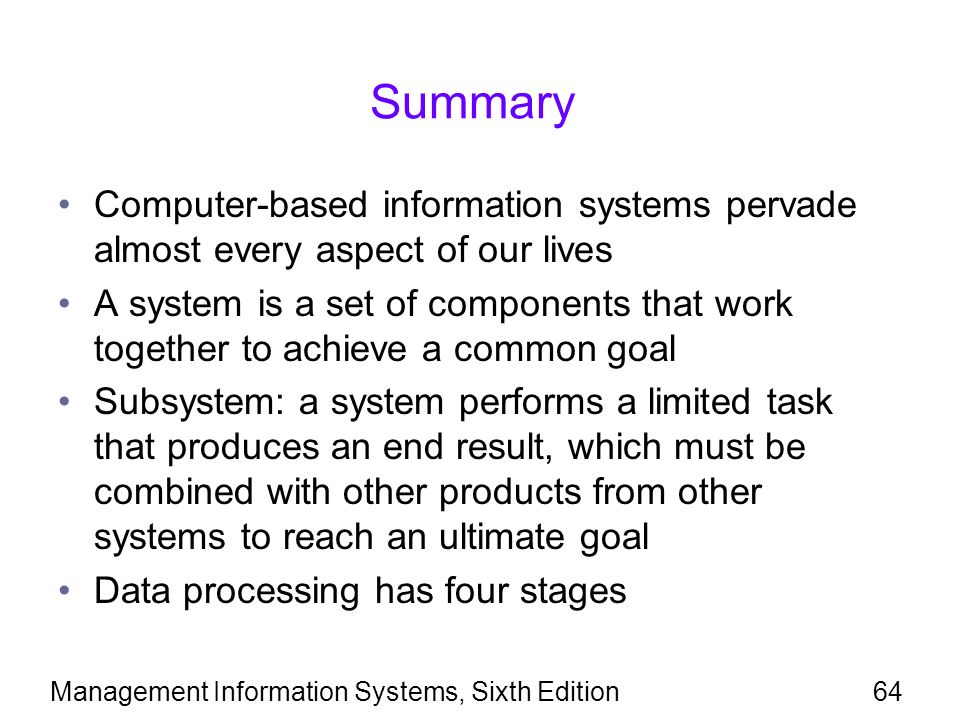 Summary

• Computer-based information systems pervade almost every aspect of our lives
• A system is a set of components that work together to achieve a common goal
• Subsystem: a system performs a limited task that produces an end result, which must be combined with other products from other systems to reach an ultimate goal
• Data processing has four stages

Management Information Systems, Sixth Edition 64